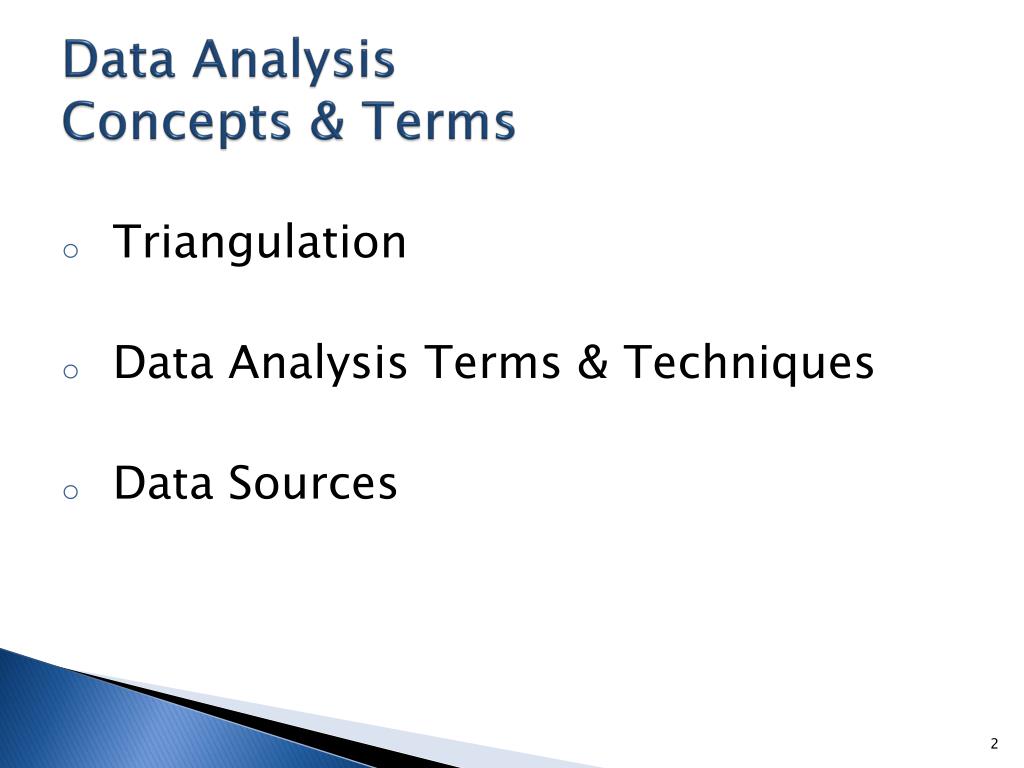 Data Analysis
Concepts & Terms

o Triangulation

o Data Analysis Terms & Techniques

o Data Sources

2